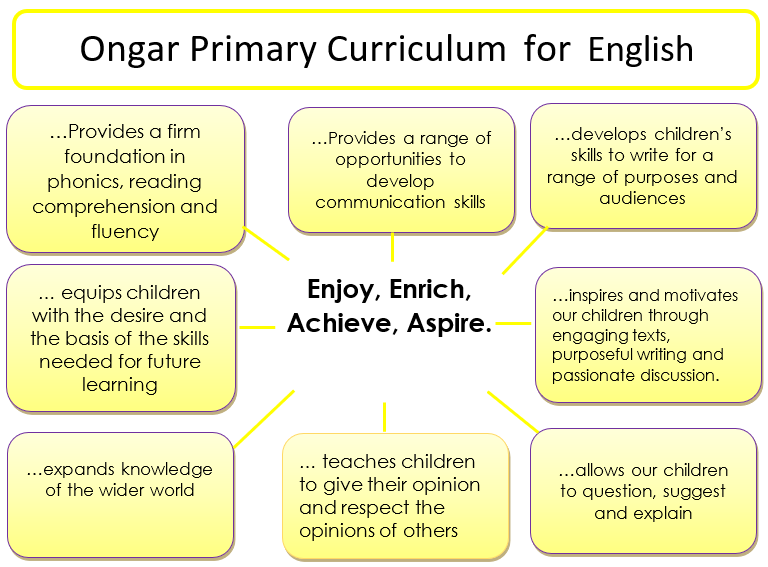 Ongar Primary Curriculum for English

…Provides a firm foundation in phonics, reading comprehension and fluency

…Provides a range of opportunities to develop communication skills

…develops children's skills to write for a range of purposes and audiences

… equips children with the desire and the basis of the skills needed for future learning

Enjoy, Enrich, Achieve, Aspire.

…inspires and motivates our children through engaging texts, purposeful writing and passionate discussion.

…expands knowledge of the wider world

… teaches children to give their opinion and respect the opinions of others

…allows our children to question, suggest and explain